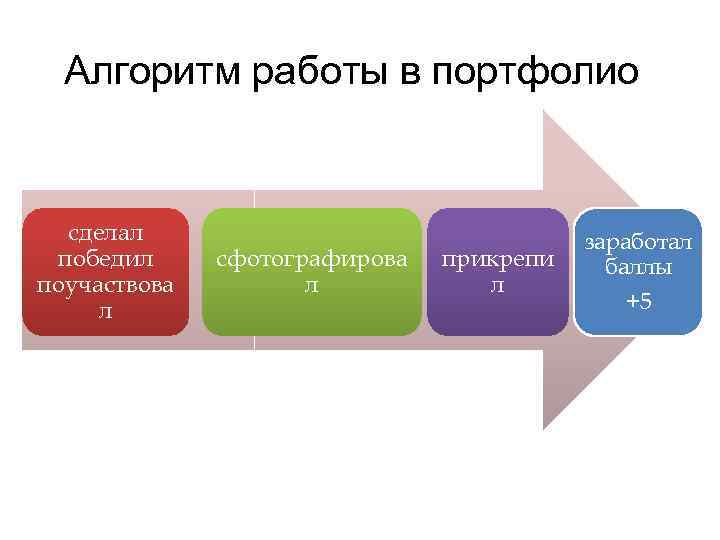 Алгоритм работы в портфолио

сделал
победил
поучаствовал

сфотографировал

прикрепил

заработал
баллы
+5